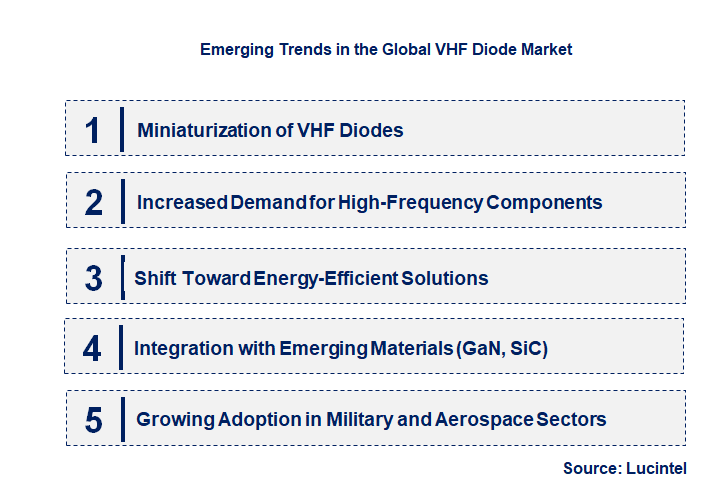 Emerging Trends in the Global VHF Diode Market

1 Miniaturization of VHF Diodes

2 Increased Demand for High-Frequency Components

3 Shift Toward Energy-Efficient Solutions

4 Integration with Emerging Materials (GaN, SiC)

5 Growing Adoption in Military and Aerospace Sectors

Source: Lucintel